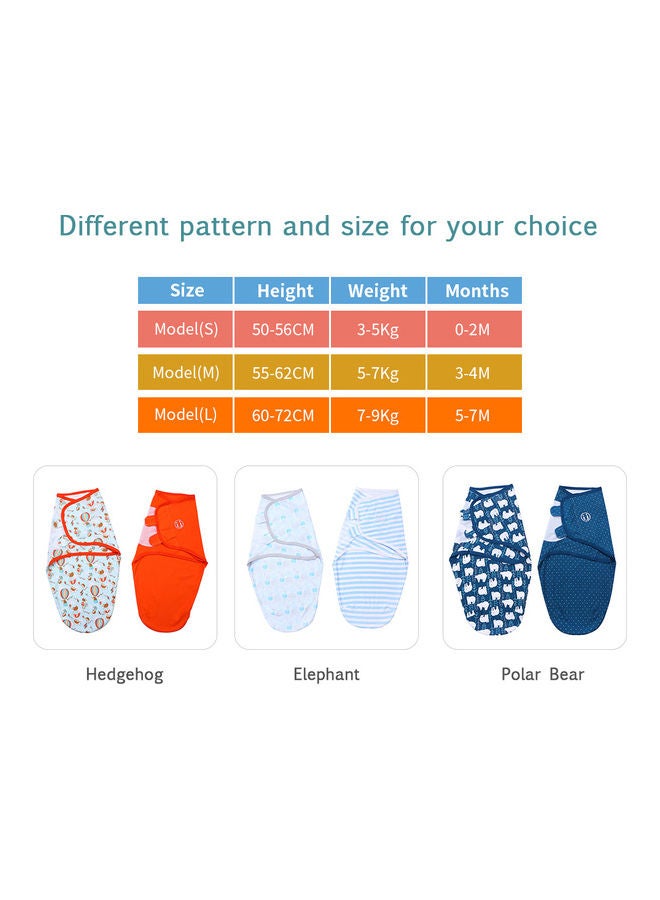 Different pattern and size for your choice

| Size | Height | Weight | Months |
|---|---|---|---|
| Model(S) | 50-56CM | 3-5Kg | 0-2M |
| Model(M) | 55-62CM | 5-7Kg | 3-4M |
| Model(L) | 60-72CM | 7-9Kg | 5-7M |

Hedgehog

Elephant

Polar Bear